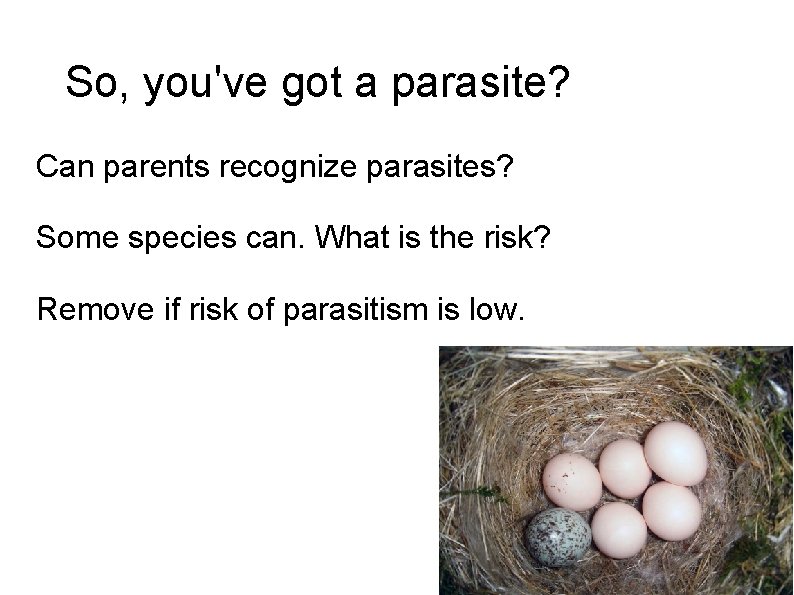 So, you've got a parasite?

Can parents recognize parasites?

Some species can. What is the risk?

Remove if risk of parasitism is low.